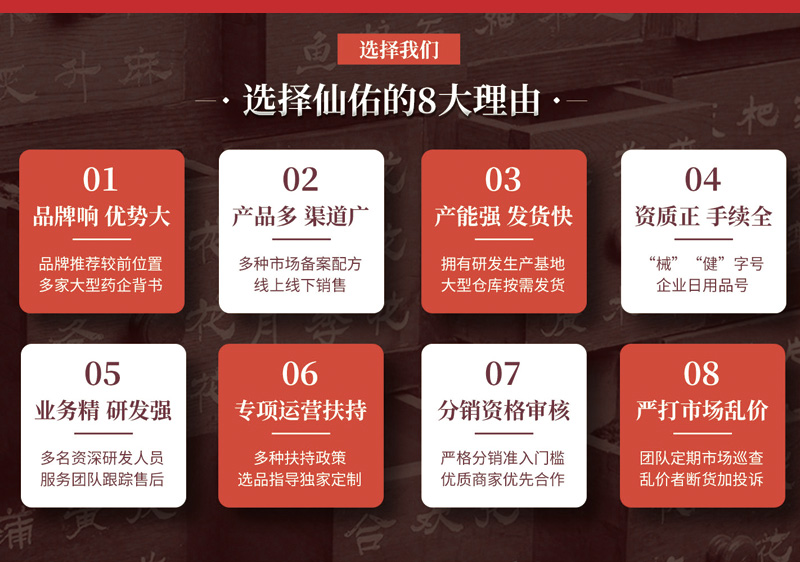 选择我们

选择仙佑的8大理由

01
品牌响 优势大
品牌推荐较前位置
多家大型药企背书

02
产品多 渠道广
多种市场备案配方
线上线下销售

03
产能强 发货快
拥有研发生产基地
大型仓库按需发货

04
资质正 手续全
“械”“健”字号
企业日用品号

05
业务精 研发强
多名资深研发人员
服务团队跟踪售后

06
专项运营扶持
多种扶持政策
选品指导独家定制

07
分销资格审核
严格分销准入门槛
优质商家优先合作

08
严打市场乱价
团队定期市场巡查
乱价者断货加投诉